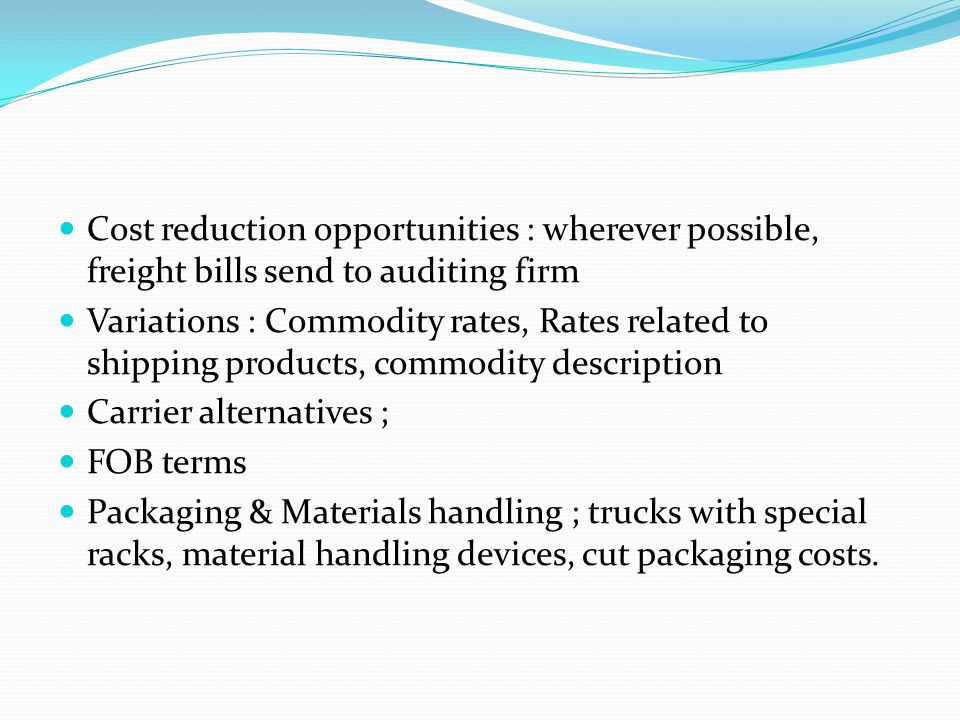 - Cost reduction opportunities : wherever possible, freight bills send to auditing firm
- Variations : Commodity rates, Rates related to shipping products, commodity description
- Carrier alternatives ;
- FOB terms
- Packaging & Materials handling ; trucks with special racks, material handling devices, cut packaging costs.